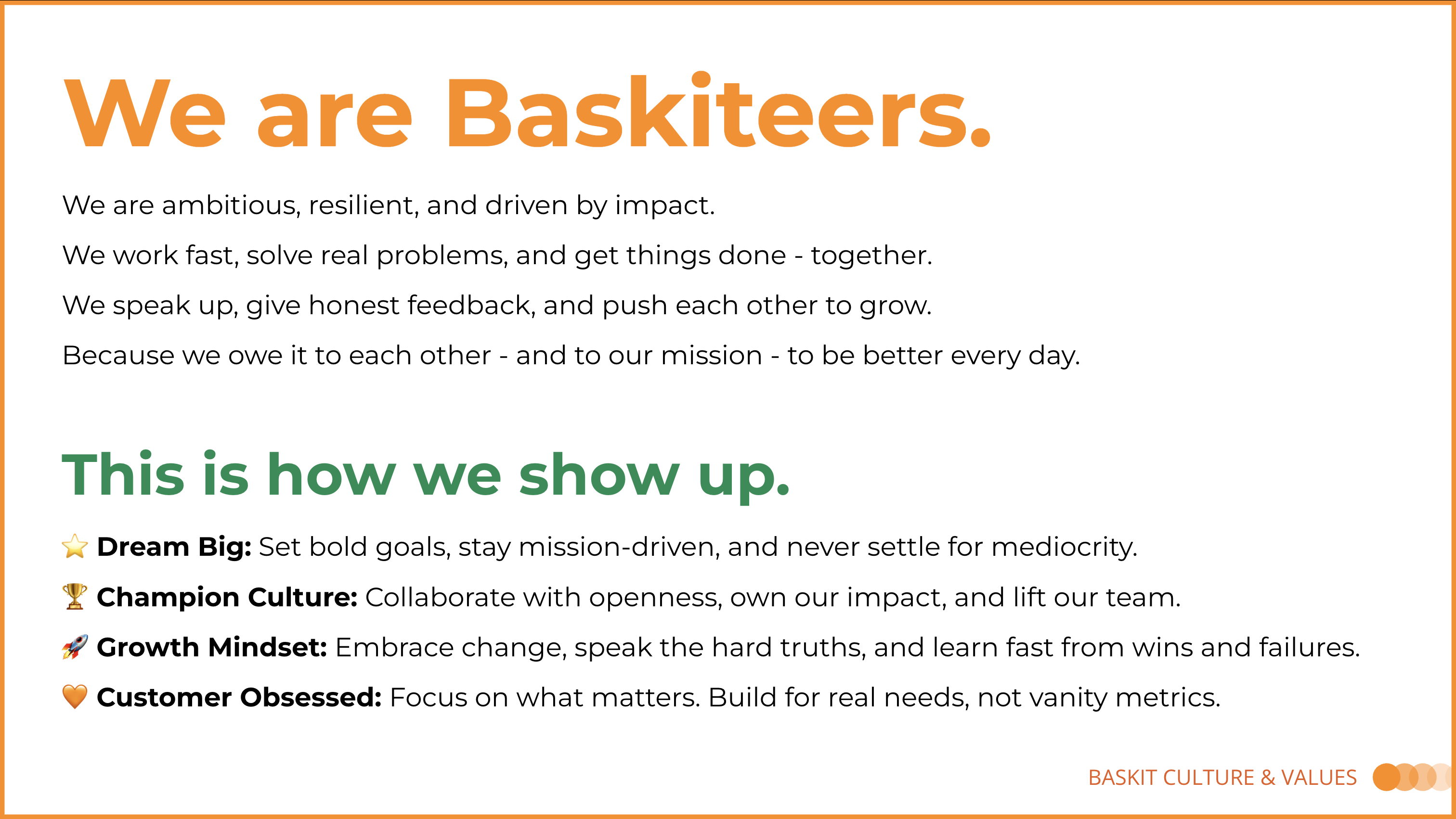 We are Baskiteers.

We are ambitious, resilient, and driven by impact.

We work fast, solve real problems, and get things done - together.

We speak up, give honest feedback, and push each other to grow.

Because we owe it to each other - and to our mission - to be better every day.

This is how we show up.

⭐ Dream Big: Set bold goals, stay mission-driven, and never settle for mediocrity.

🏆 Champion Culture: Collaborate with openness, own our impact, and lift our team.

🚀 Growth Mindset: Embrace change, speak the hard truths, and learn fast from wins and failures.

🧡 Customer Obsessed: Focus on what matters. Build for real needs, not vanity metrics.

BASKIT CULTURE & VALUES